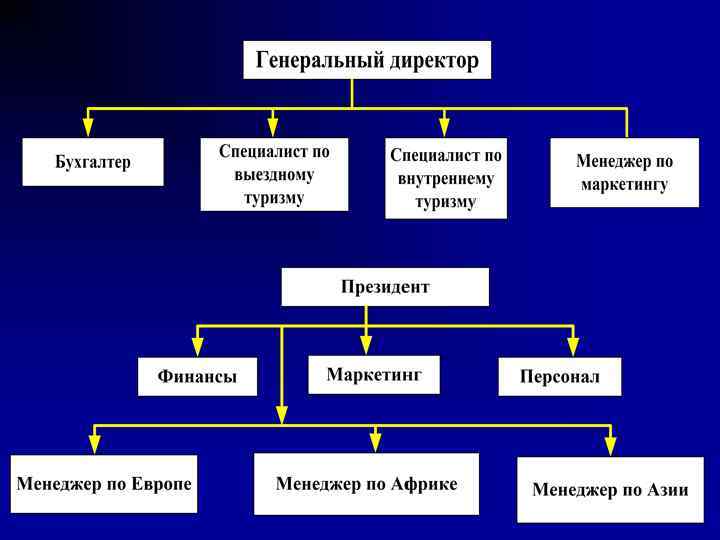 Генеральный директор

Бухгалтер

Специалист по выездному туризму

Специалист по внутреннему туризму

Менеджер по маркетингу

Президент

Финансы

Маркетинг

Персонал

Менеджер по Европе

Менеджер по Африке

Менеджер по Азии